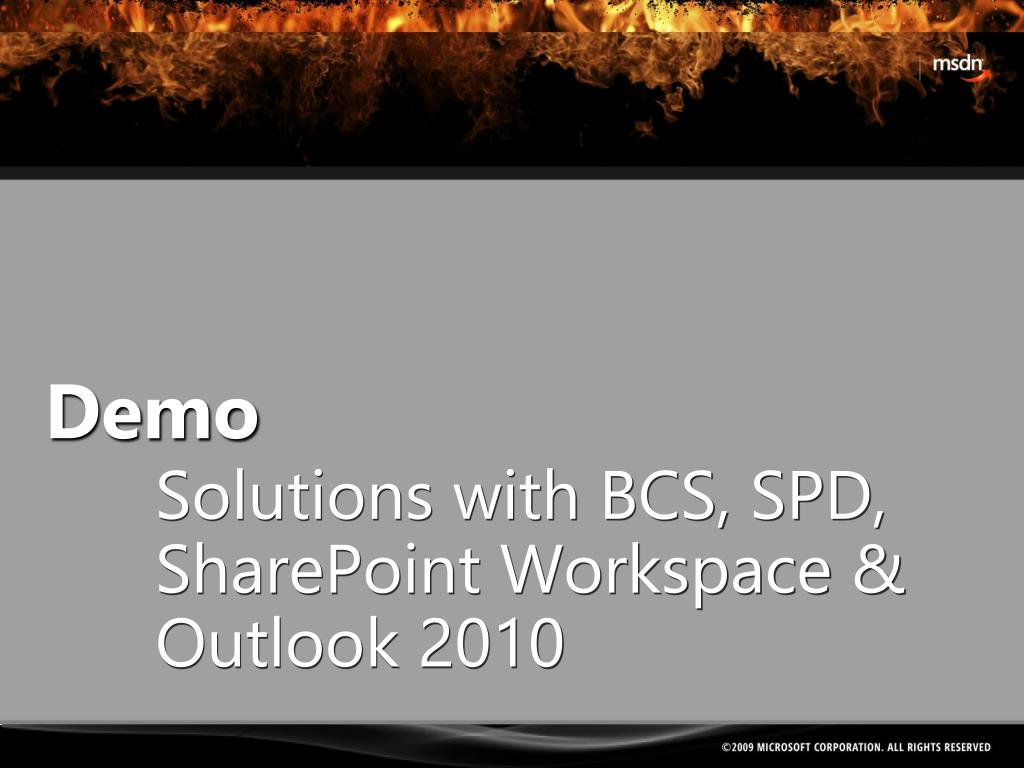 msdn

Demo

Solutions with BCS, SPD, SharePoint Workspace & Outlook 2010

©2009 MICROSOFT CORPORATION. ALL RIGHTS RESERVED